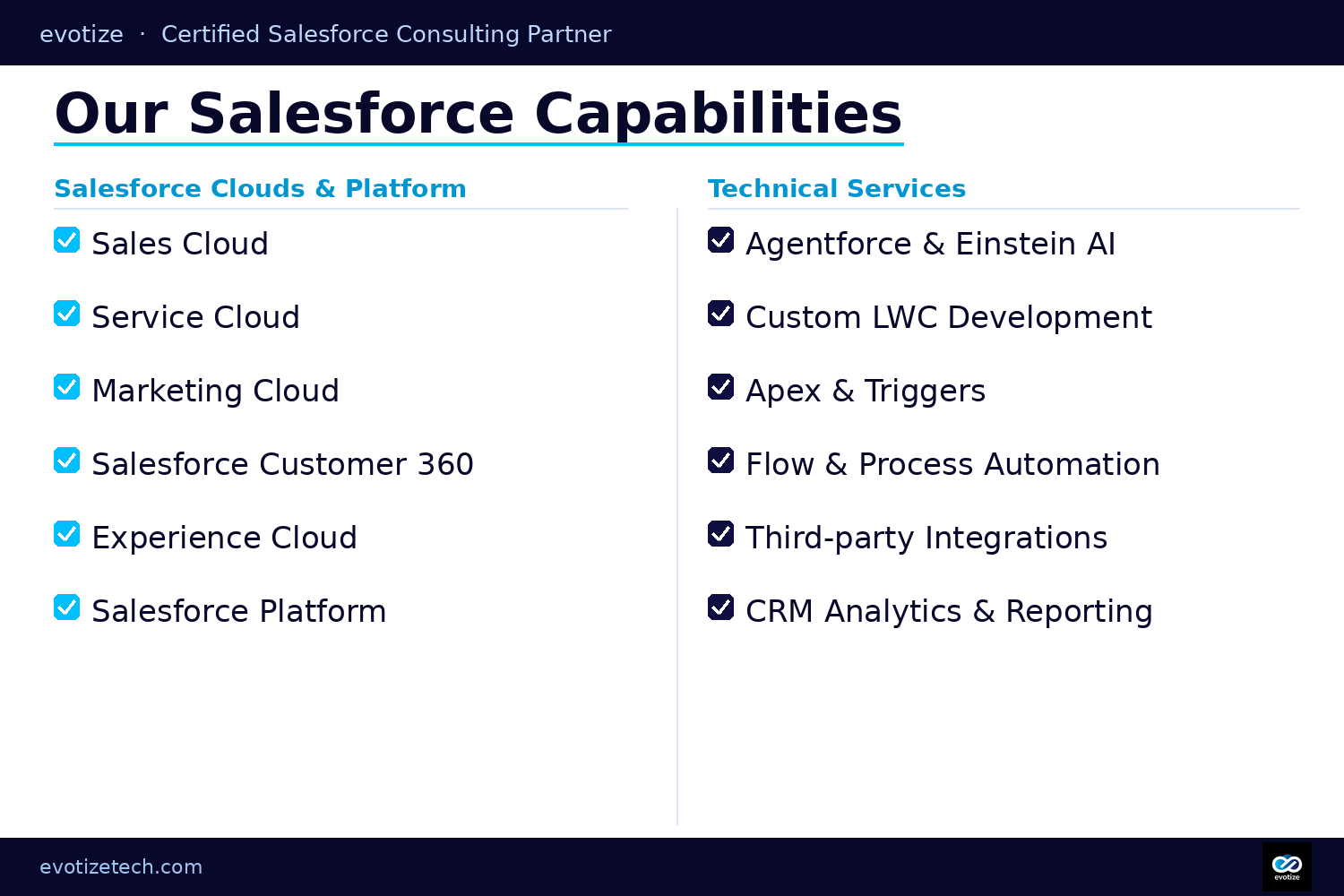 evotize · Certified Salesforce Consulting Partner

Our Salesforce Capabilities

Salesforce Clouds & Platform

Sales Cloud

Service Cloud

Marketing Cloud

Salesforce Customer 360

Experience Cloud

Salesforce Platform

Technical Services

Agentforce & Einstein AI

Custom LWC Development

Apex & Triggers

Flow & Process Automation

Third-party Integrations

CRM Analytics & Reporting

evotizetech.com

evotize